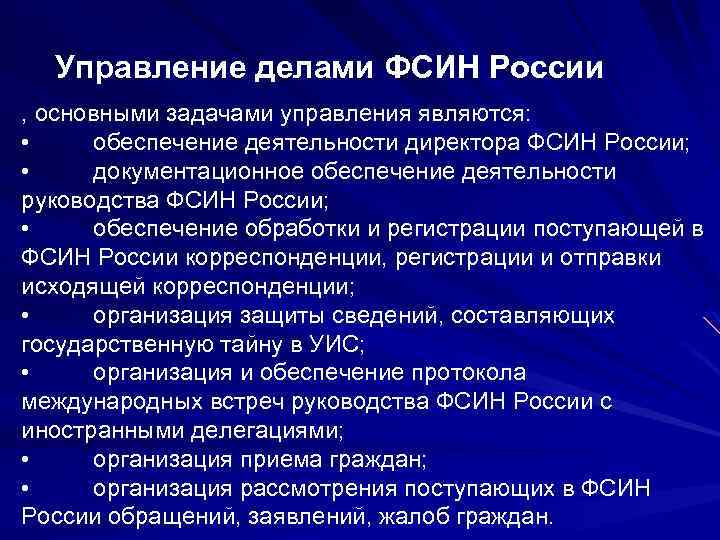 Управление делами ФСИН России

, основными задачами управления являются:
• обеспечение деятельности директора ФСИН России;
• документационное обеспечение деятельности руководства ФСИН России;
• обеспечение обработки и регистрации поступающей в ФСИН России корреспонденции, регистрации и отправки исходящей корреспонденции;
• организация защиты сведений, составляющих государственную тайну в УИС;
• организация и обеспечение протокола международных встреч руководства ФСИН России с иностранными делегациями;
• организация приема граждан;
• организация рассмотрения поступающих в ФСИН России обращений, заявлений, жалоб граждан.